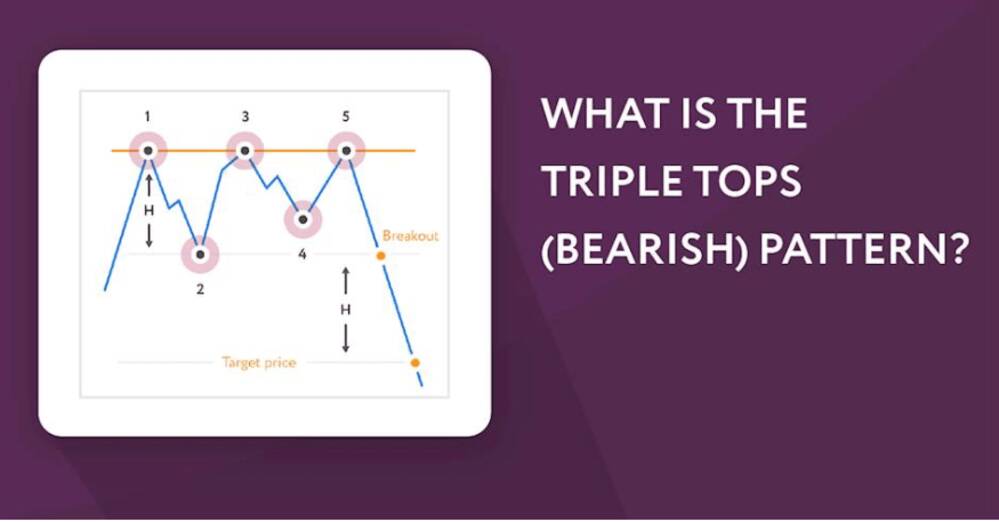 1

3

5

H

Breakout

2

4

H

Target price

WHAT IS THE TRIPLE TOPS (BEARISH) PATTERN?